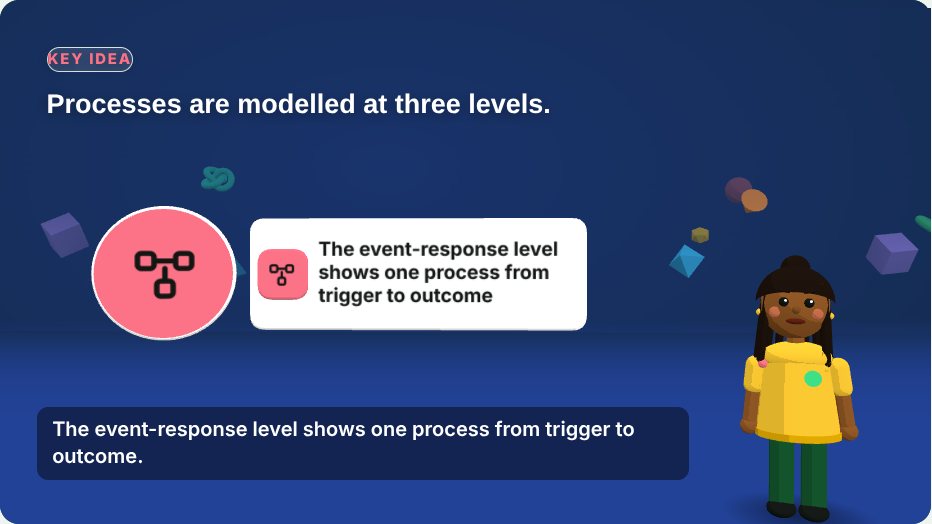 KEY IDEA

Processes are modelled at three levels.

The event-response level shows one process from trigger to outcome

The event-response level shows one process from trigger to outcome.